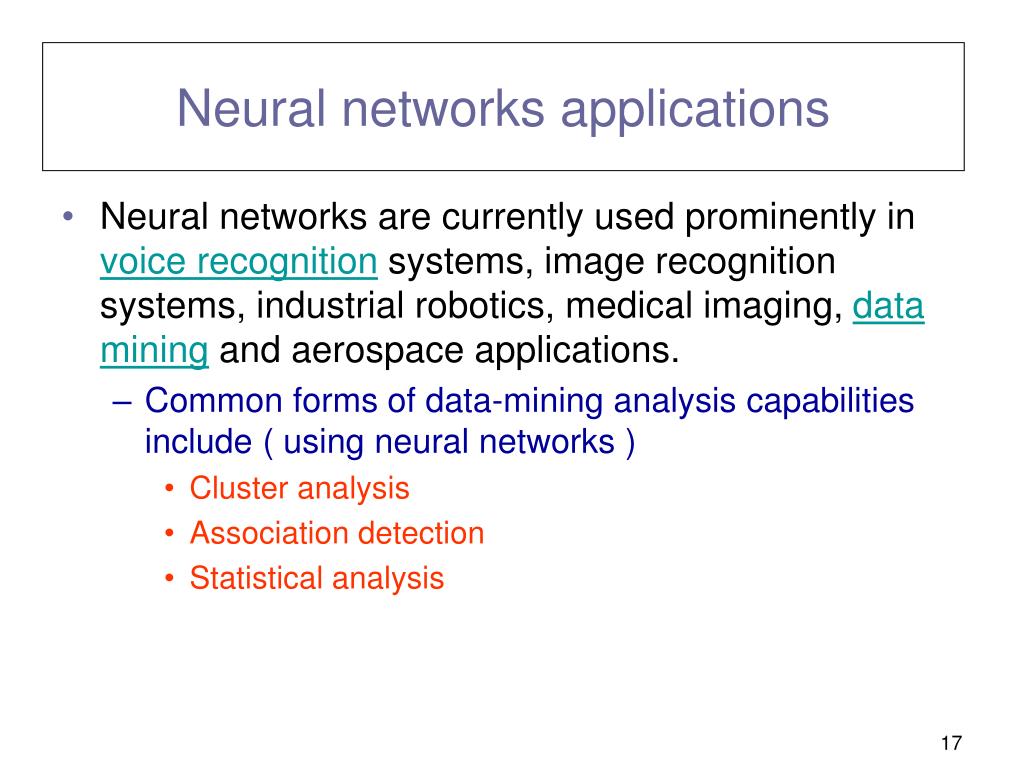 Neural networks applications

• Neural networks are currently used prominently in voice recognition systems, image recognition systems, industrial robotics, medical imaging, data mining and aerospace applications.
– Common forms of data-mining analysis capabilities include ( using neural networks )
• Cluster analysis
• Association detection
• Statistical analysis

17